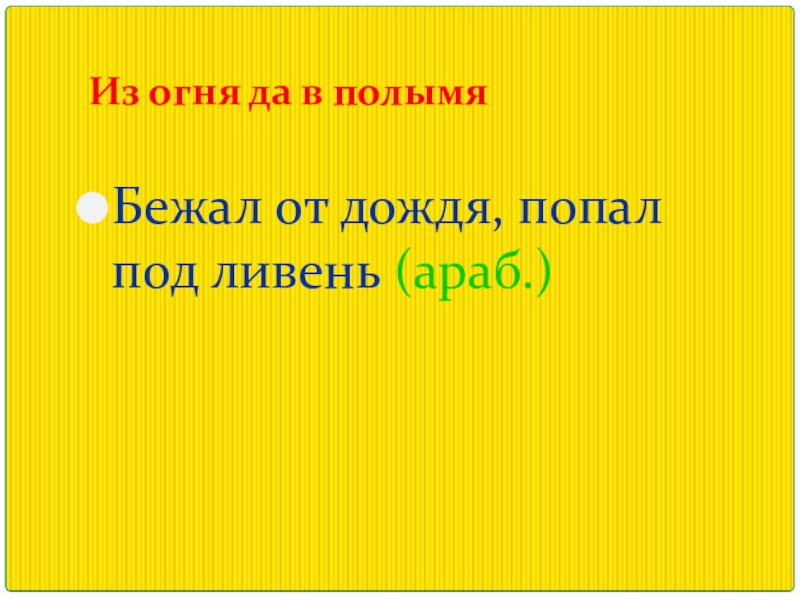 Из огня да в полымя

Бежал от дождя, попал под ливень (араб.)